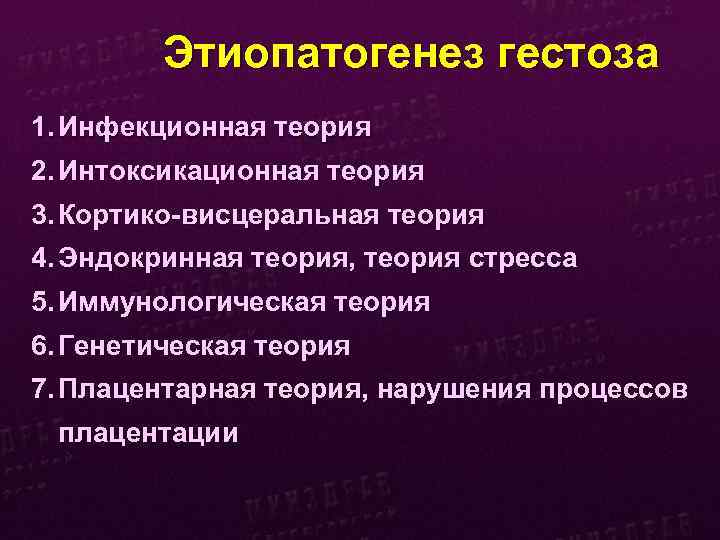 Этиопатогенез гестоза

1. Инфекционная теория
2. Интоксикационная теория
3. Кортико-висцеральная теория
4. Эндокринная теория, теория стресса
5. Иммунологическая теория
6. Генетическая теория
7. Плацентарная теория, нарушения процессов плацентации